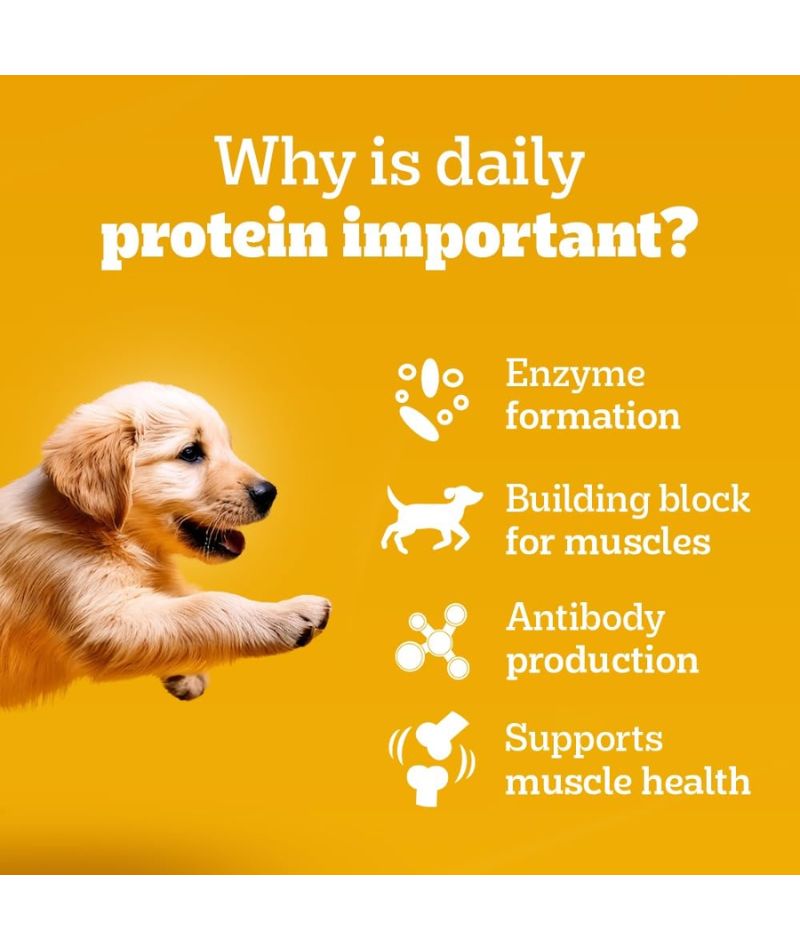 Why is daily protein important?

Enzyme formation

Building block for muscles

Antibody production

Supports muscle health